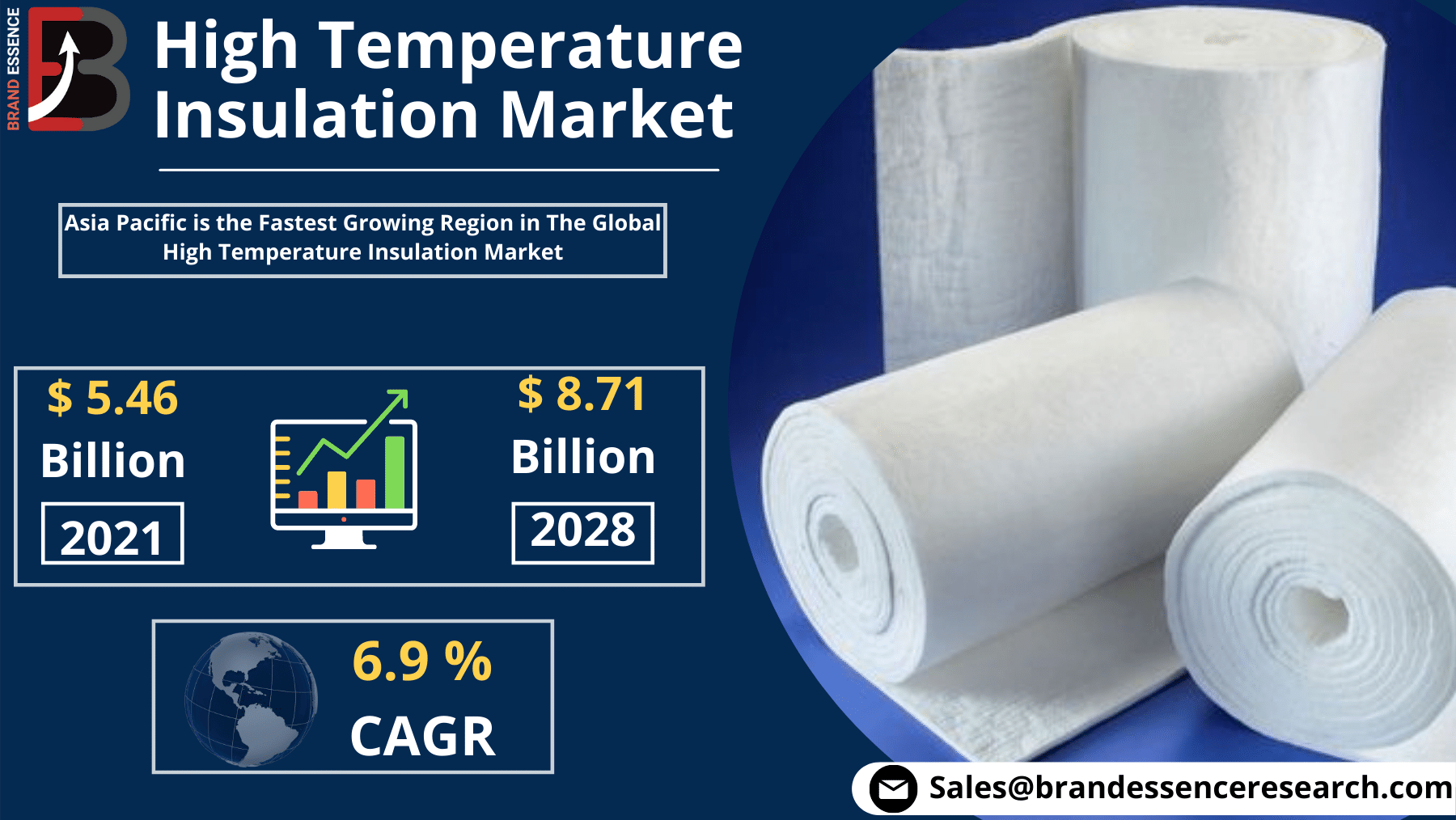 BRAND ESSENCE

High Temperature Insulation Market

Asia Pacific is the Fastest Growing Region in The Global High Temperature Insulation Market

$ 5.46 Billion

2021

$ 8.71 Billion

2028

6.9 % CAGR

Sales@brandessenceresearch.com